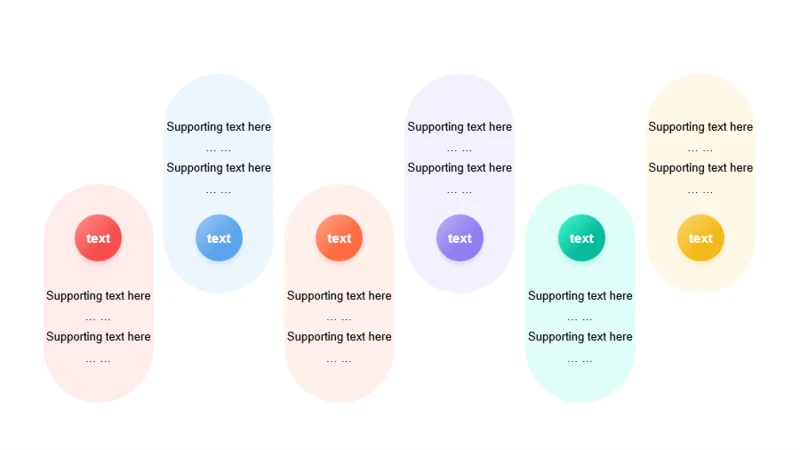 text

Supporting text here

... ...

Supporting text here

... ...

Supporting text here

... ...

Supporting text here

... ...

text

text

Supporting text here

... ...

Supporting text here

... ...

Supporting text here

... ...

Supporting text here

... ...

text

text

Supporting text here

... ...

Supporting text here

... ...

Supporting text here

... ...

Supporting text here

... ...

text